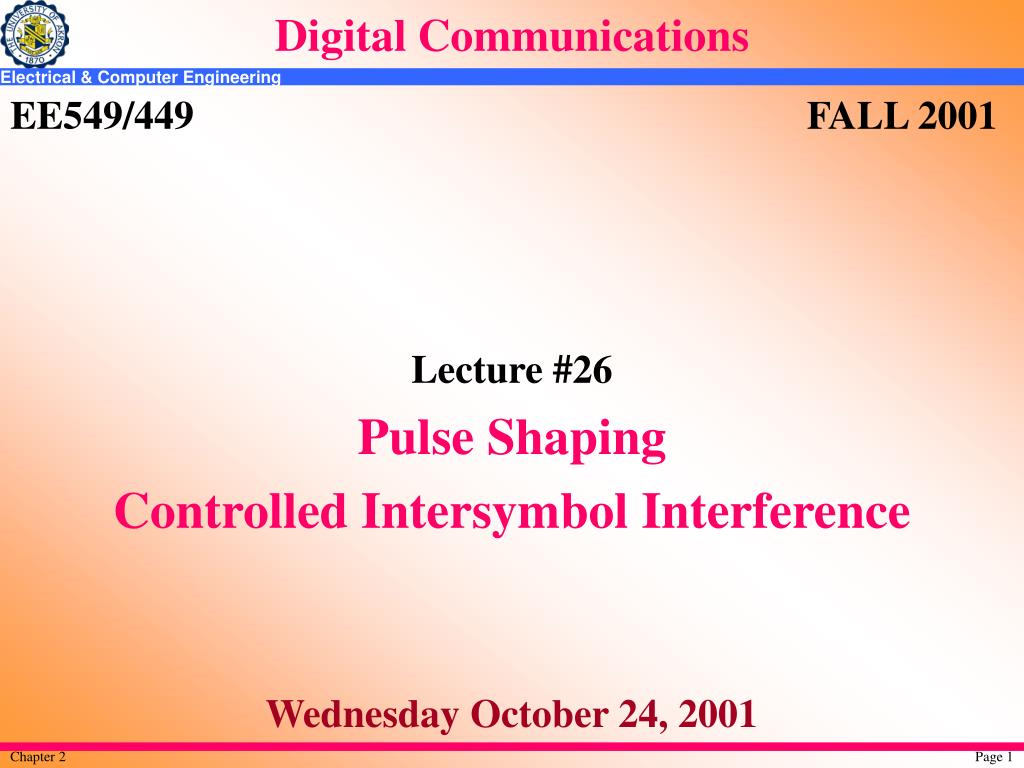 THE UNIVERSITY OF AKRON 1870

Digital Communications

Electrical & Computer Engineering

EE549/449

FALL 2001

Lecture #26

Pulse Shaping

Controlled Intersymbol Interference

Wednesday October 24, 2001

Chapter 2

Page 1